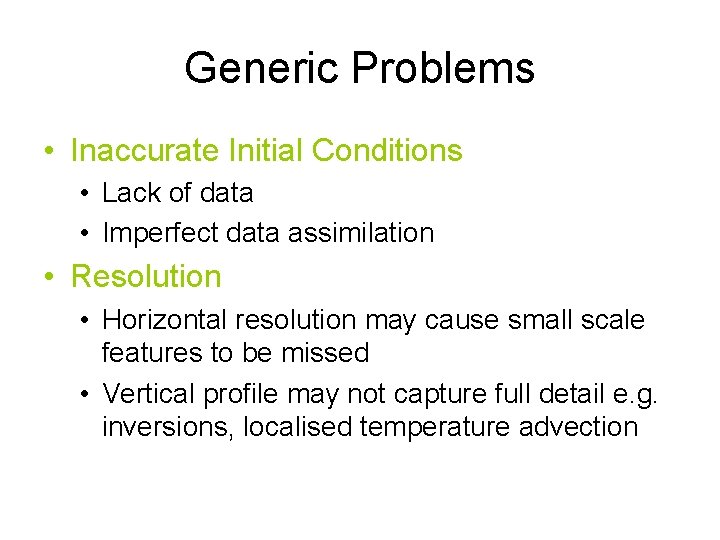 Generic Problems

• Inaccurate Initial Conditions
  • Lack of data
  • Imperfect data assimilation
• Resolution
  • Horizontal resolution may cause small scale features to be missed
  • Vertical profile may not capture full detail e.g. inversions, localised temperature advection